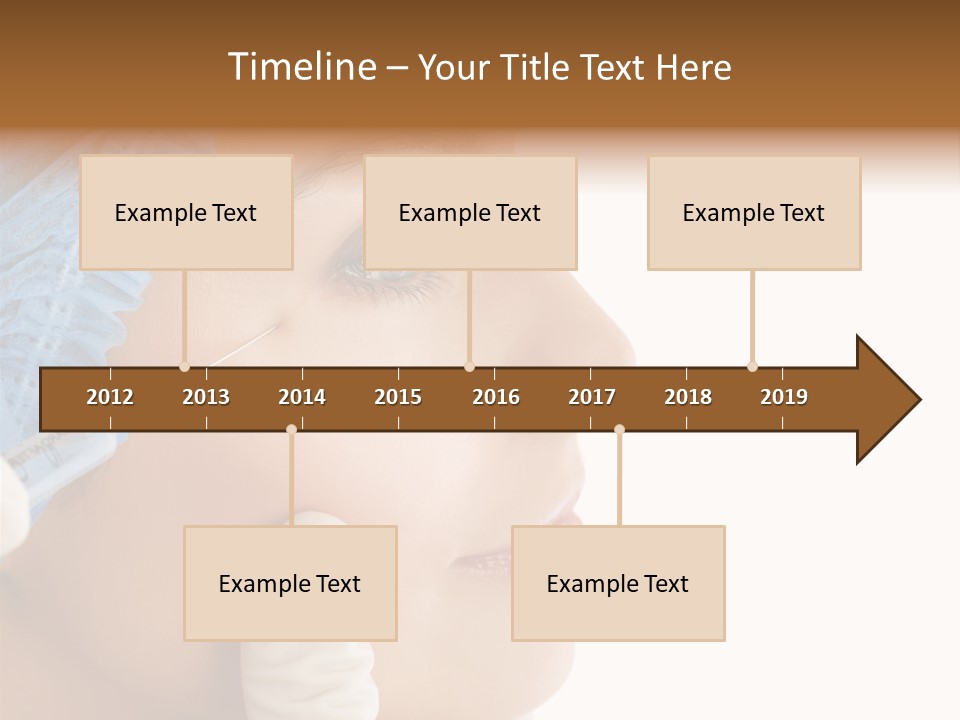 Timeline – Your Title Text Here

Example Text

Example Text

Example Text

2012 2013 2014 2015 2016 2017 2018 2019

Example Text

Example Text